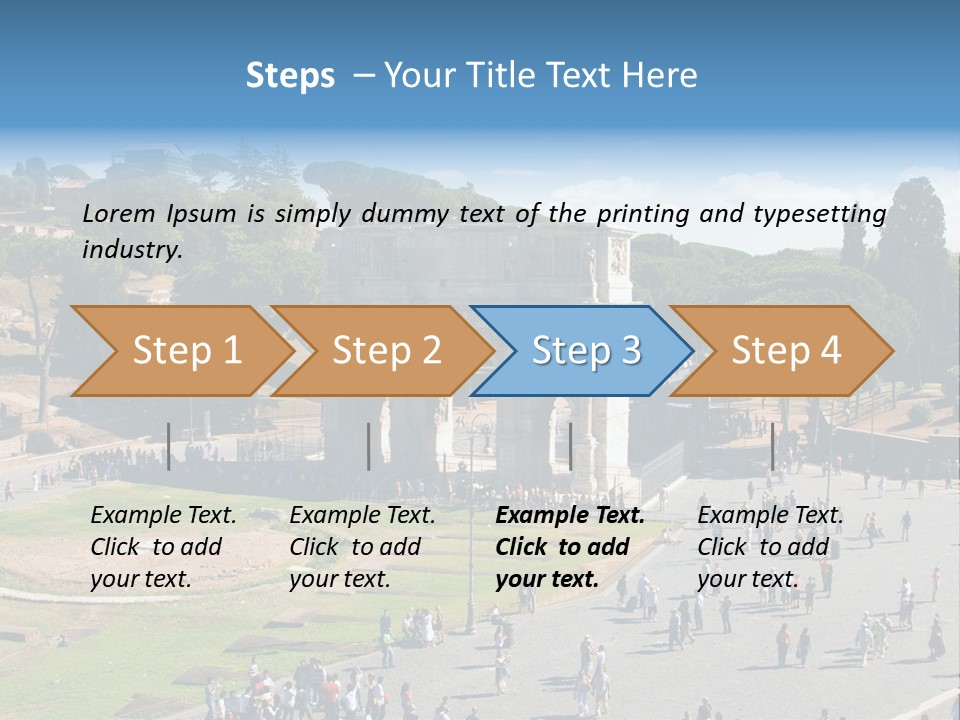 Steps – Your Title Text Here

Lorem Ipsum is simply dummy text of the printing and typesetting industry.

Step 1

Step 2

Step 3

Step 4

Example Text. Click to add your text.

Example Text. Click to add your text.

Example Text. Click to add your text.

Example Text. Click to add your text.